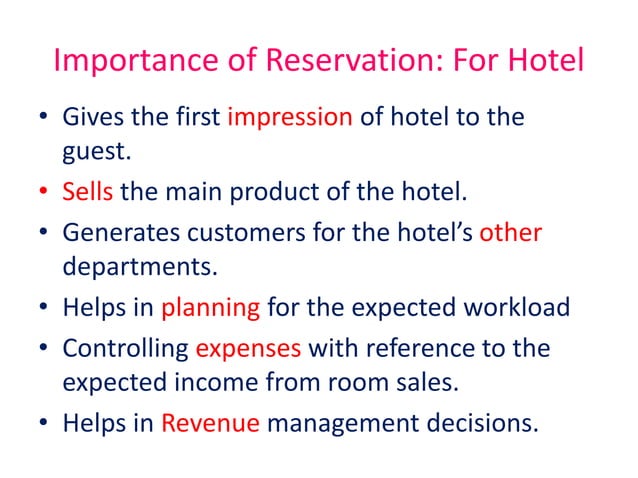 Importance of Reservation: For Hotel

• Gives the first impression of hotel to the guest.
• Sells the main product of the hotel.
• Generates customers for the hotel's other departments.
• Helps in planning for the expected workload
• Controlling expenses with reference to the expected income from room sales.
• Helps in Revenue management decisions.